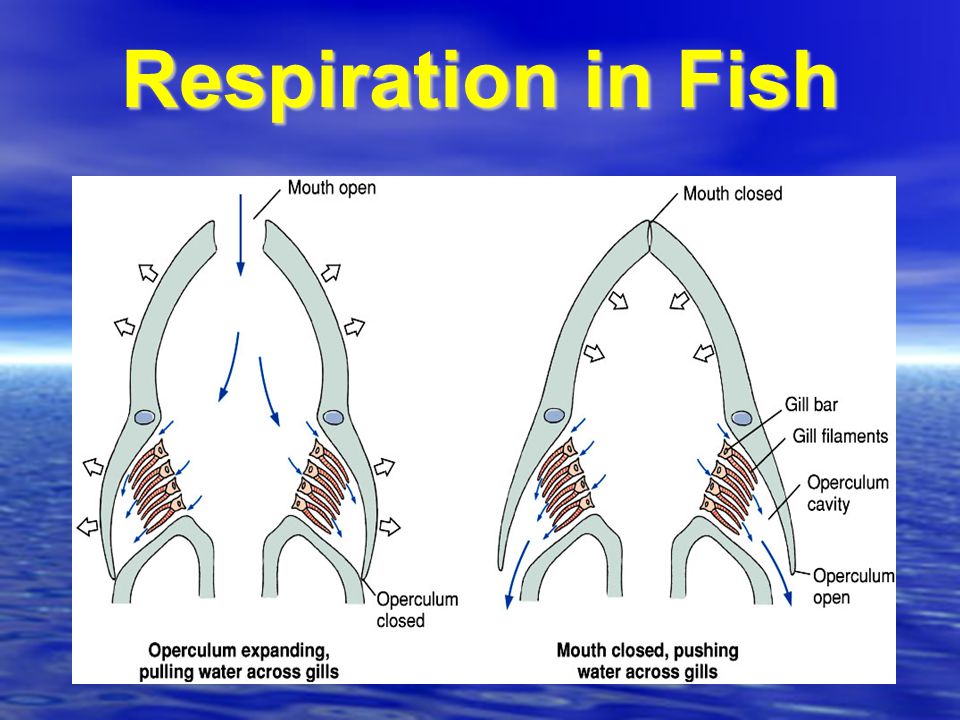 Respiration in Fish

Mouth open

Operculum closed

Operculum expanding, pulling water across gills

Mouth closed

Gill bar

Gill filaments

Operculum cavity

Operculum open

Mouth closed, pushing water across gills